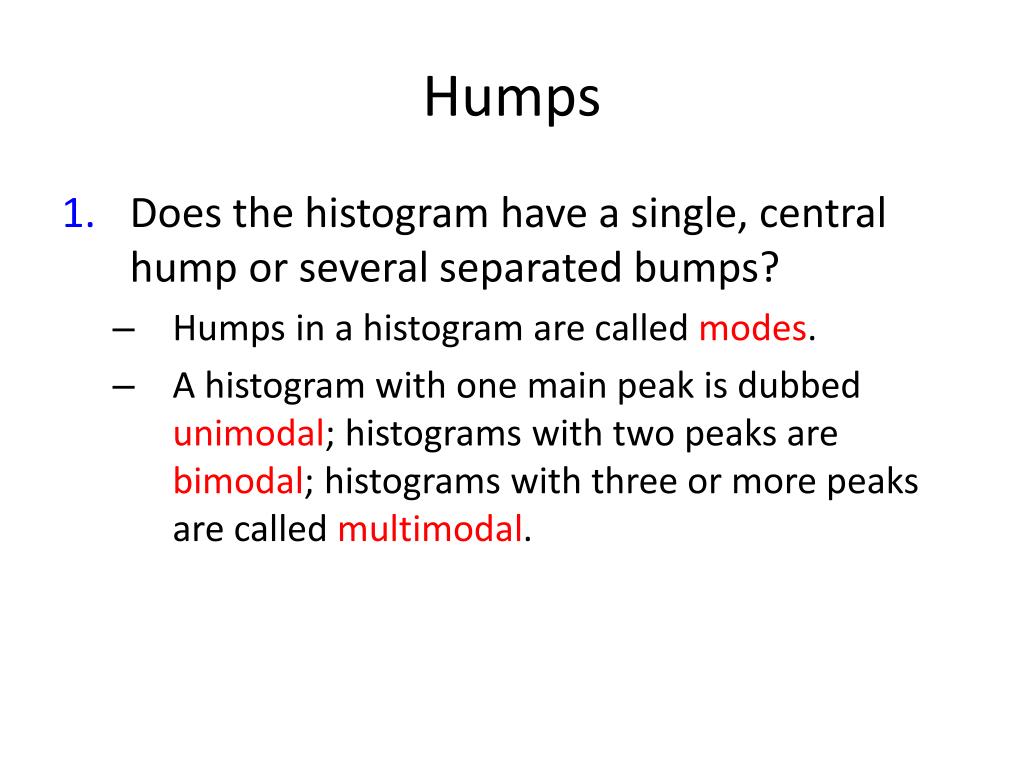 Humps

1. Does the histogram have a single, central hump or several separated bumps?

– Humps in a histogram are called modes.

– A histogram with one main peak is dubbed unimodal; histograms with two peaks are bimodal; histograms with three or more peaks are called multimodal.